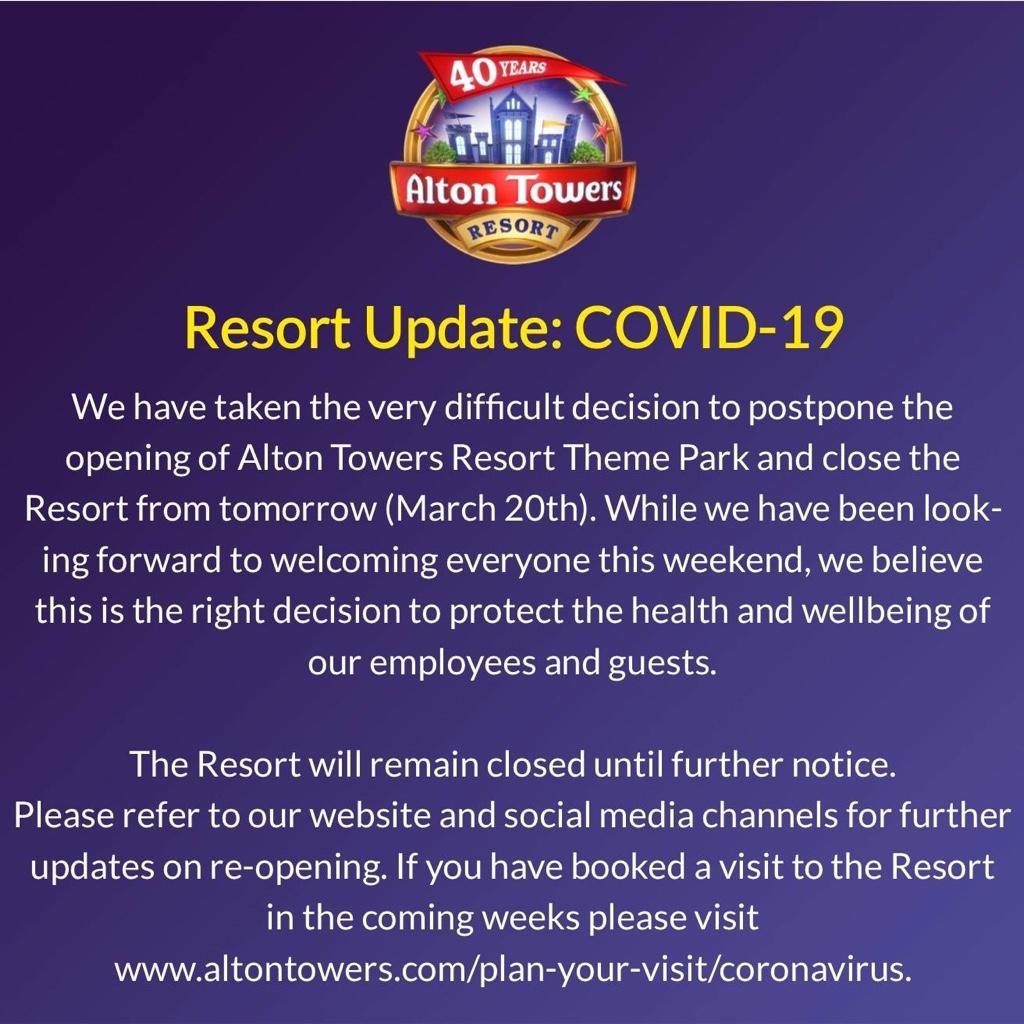 40 YEARS
Alton Towers
RESORT

Resort Update: COVID-19

We have taken the very difficult decision to postpone the opening of Alton Towers Resort Theme Park and close the Resort from tomorrow (March 20th). While we have been looking forward to welcoming everyone this weekend, we believe this is the right decision to protect the health and wellbeing of our employees and guests.

The Resort will remain closed until further notice.
Please refer to our website and social media channels for further updates on re-opening. If you have booked a visit to the Resort in the coming weeks please visit www.altontowers.com/plan-your-visit/coronavirus.